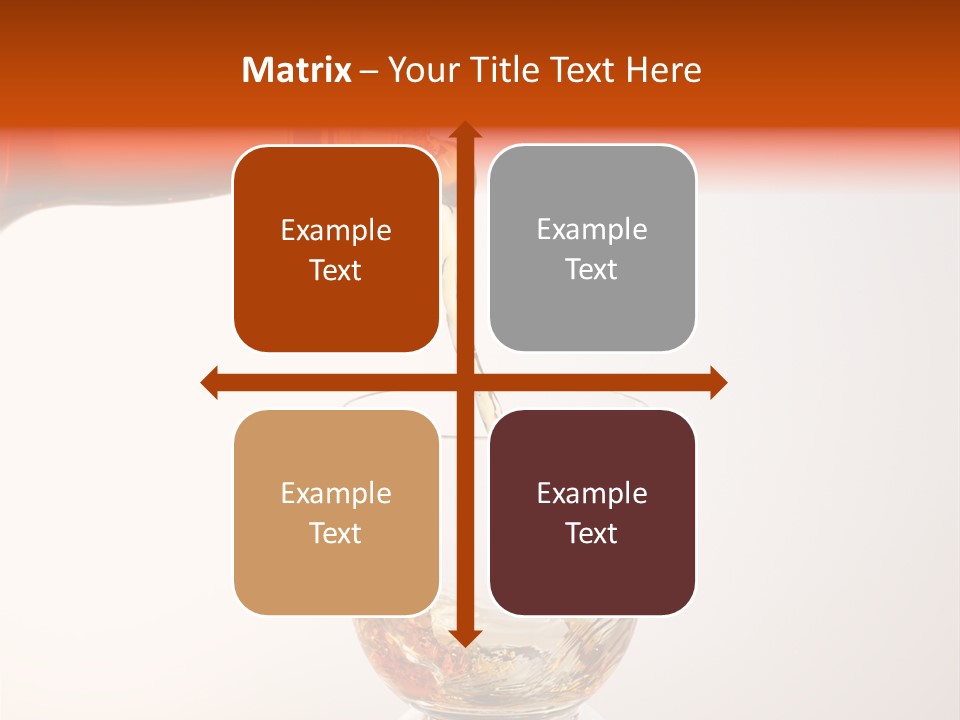 Matrix – Your Title Text Here

Example Text

Example Text

Example Text

Example Text